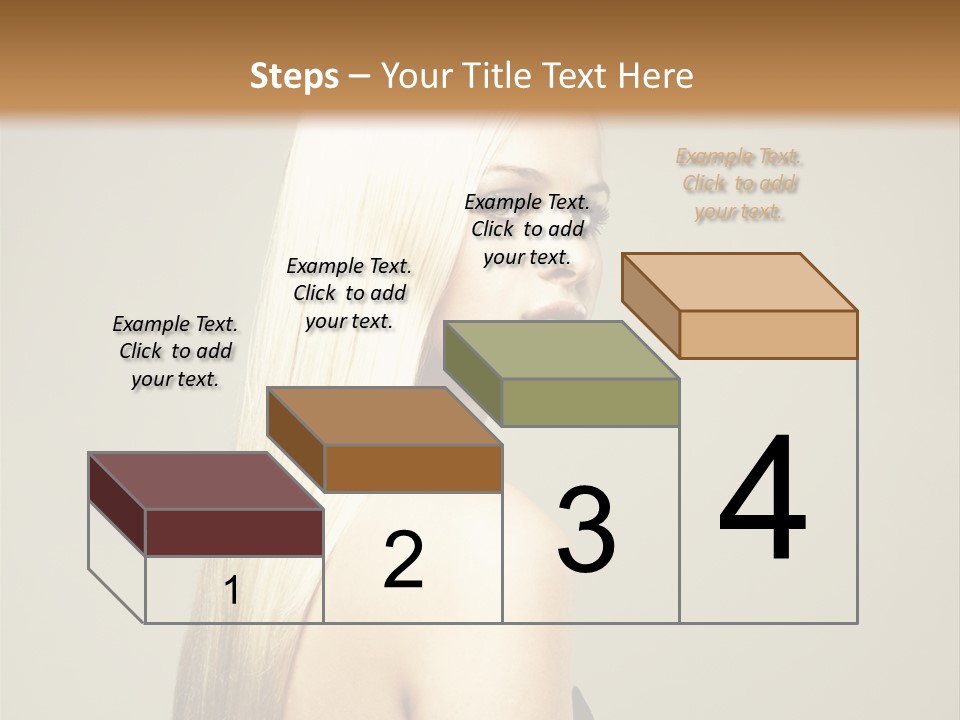 Steps – Your Title Text Here

Example Text. Click to add your text.

Example Text. Click to add your text.

Example Text. Click to add your text.

Example Text. Click to add your text.

1

2

3

4